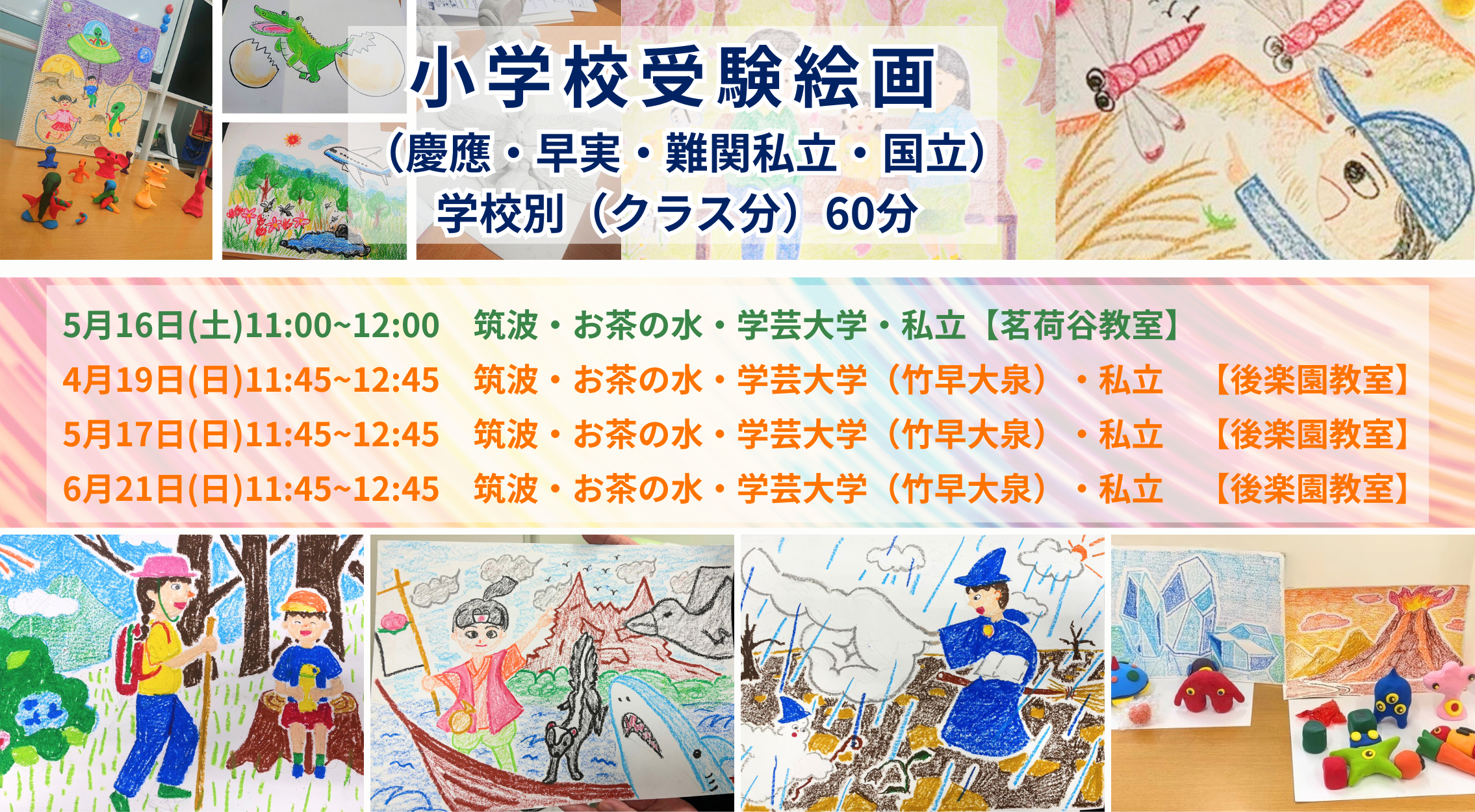 小学校受験絵画
（慶應・早実・難関私立・国立）
学校別（クラス分）60分

5月16日(土)11:00~12:00　筑波・お茶の水・学芸大学・私立【茗荷谷教室】
4月19日(日)11:45~12:45　筑波・お茶の水・学芸大学（竹早大泉）・私立　【後楽園教室】
5月17日(日)11:45~12:45　筑波・お茶の水・学芸大学（竹早大泉）・私立　【後楽園教室】
6月21日(日)11:45~12:45　筑波・お茶の水・学芸大学（竹早大泉）・私立　【後楽園教室】